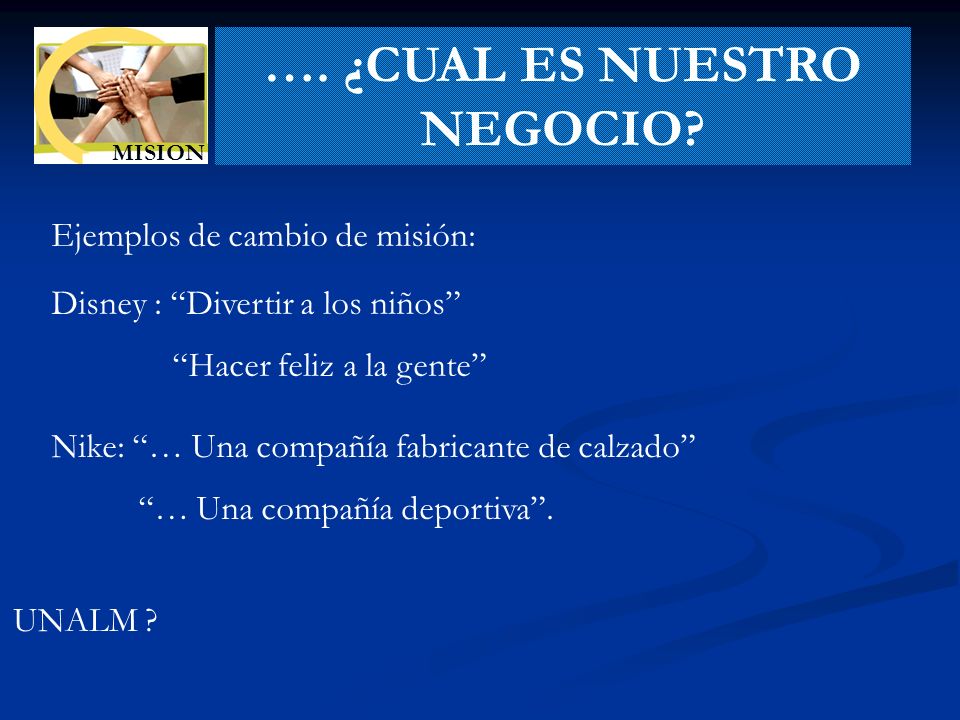 MISION

…. ¿CUAL ES NUESTRO NEGOCIO?

Ejemplos de cambio de misión:

Disney : “Divertir a los niños”

“Hacer feliz a la gente”

Nike: “… Una compañía fabricante de calzado”

“… Una compañía deportiva”.

UNALM ?